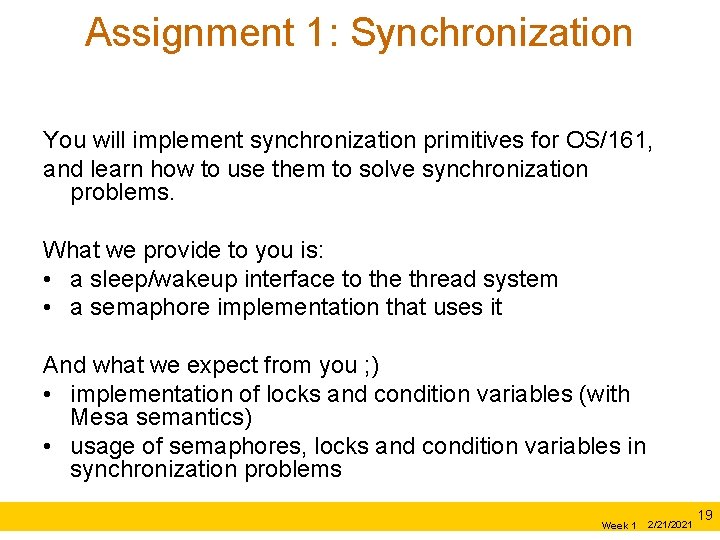 Assignment 1: Synchronization

You will implement synchronization primitives for OS/161, and learn how to use them to solve synchronization problems.

What we provide to you is:
• a sleep/wakeup interface to the thread system
• a semaphore implementation that uses it

And what we expect from you ;)
• implementation of locks and condition variables (with Mesa semantics)
• usage of semaphores, locks and condition variables in synchronization problems

Week 1 2/21/2021 19